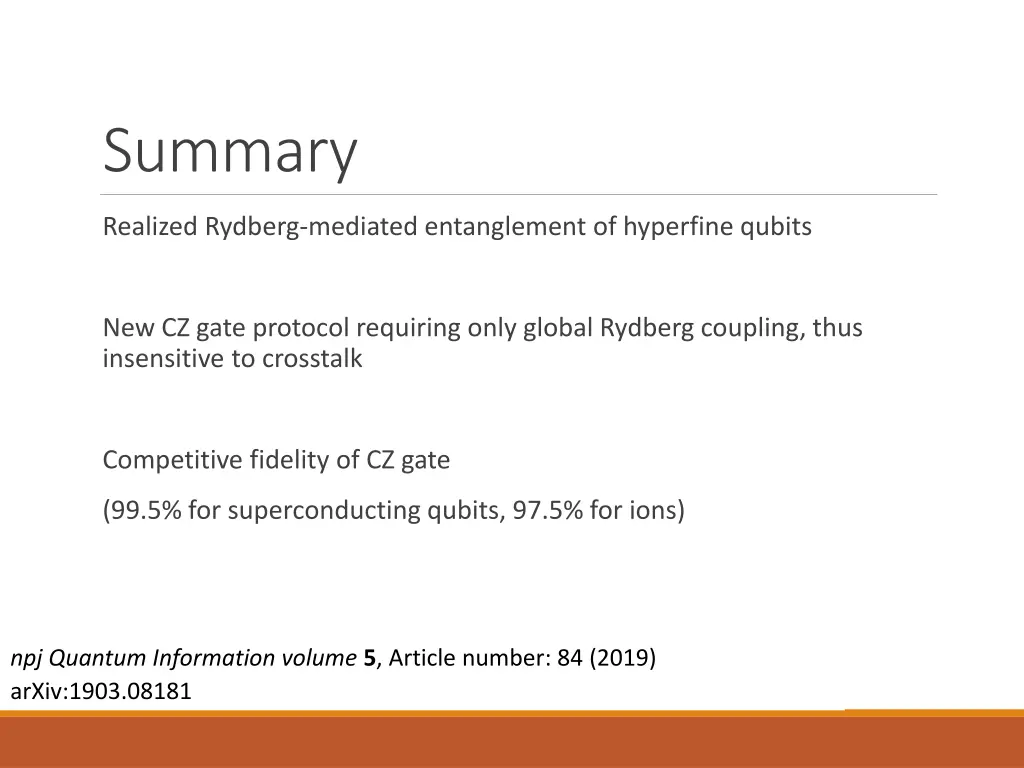 Summary

Realized Rydberg-mediated entanglement of hyperfine qubits

New CZ gate protocol requiring only global Rydberg coupling, thus insensitive to crosstalk

Competitive fidelity of CZ gate

(99.5% for superconducting qubits, 97.5% for ions)

npj Quantum Information volume 5, Article number: 84 (2019)
arXiv:1903.08181